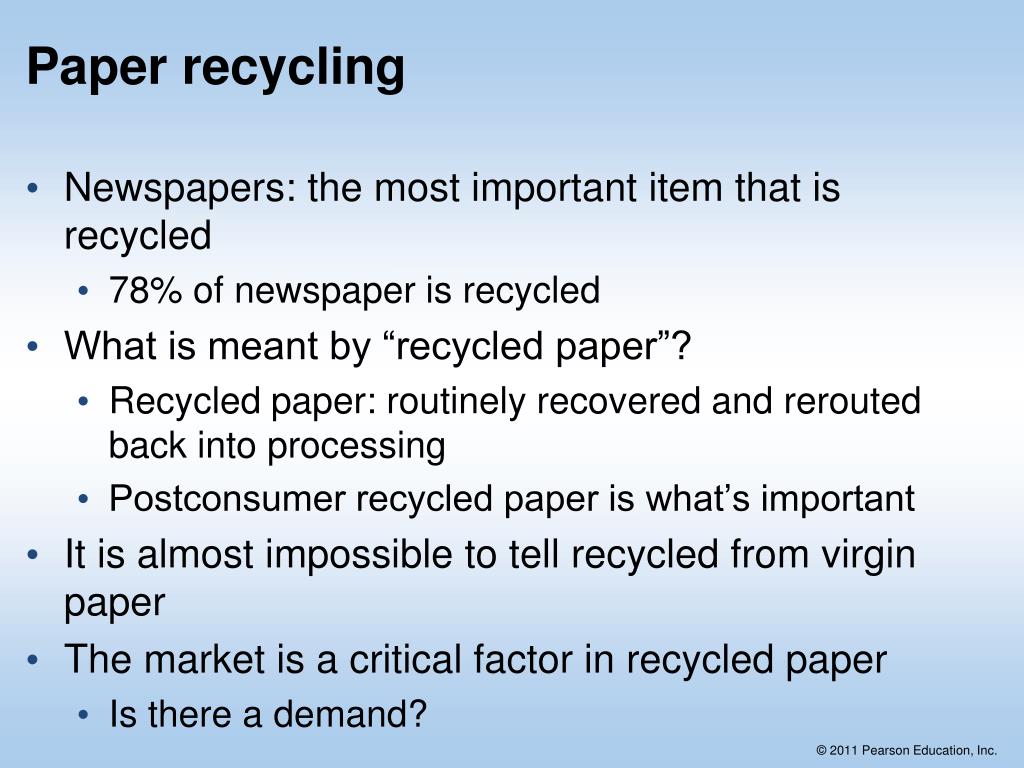 Paper recycling

• Newspapers: the most important item that is recycled
  • 78% of newspaper is recycled
• What is meant by “recycled paper”?
  • Recycled paper: routinely recovered and rerouted back into processing
  • Postconsumer recycled paper is what’s important
• It is almost impossible to tell recycled from virgin paper
• The market is a critical factor in recycled paper
  • Is there a demand?

© 2011 Pearson Education, Inc.